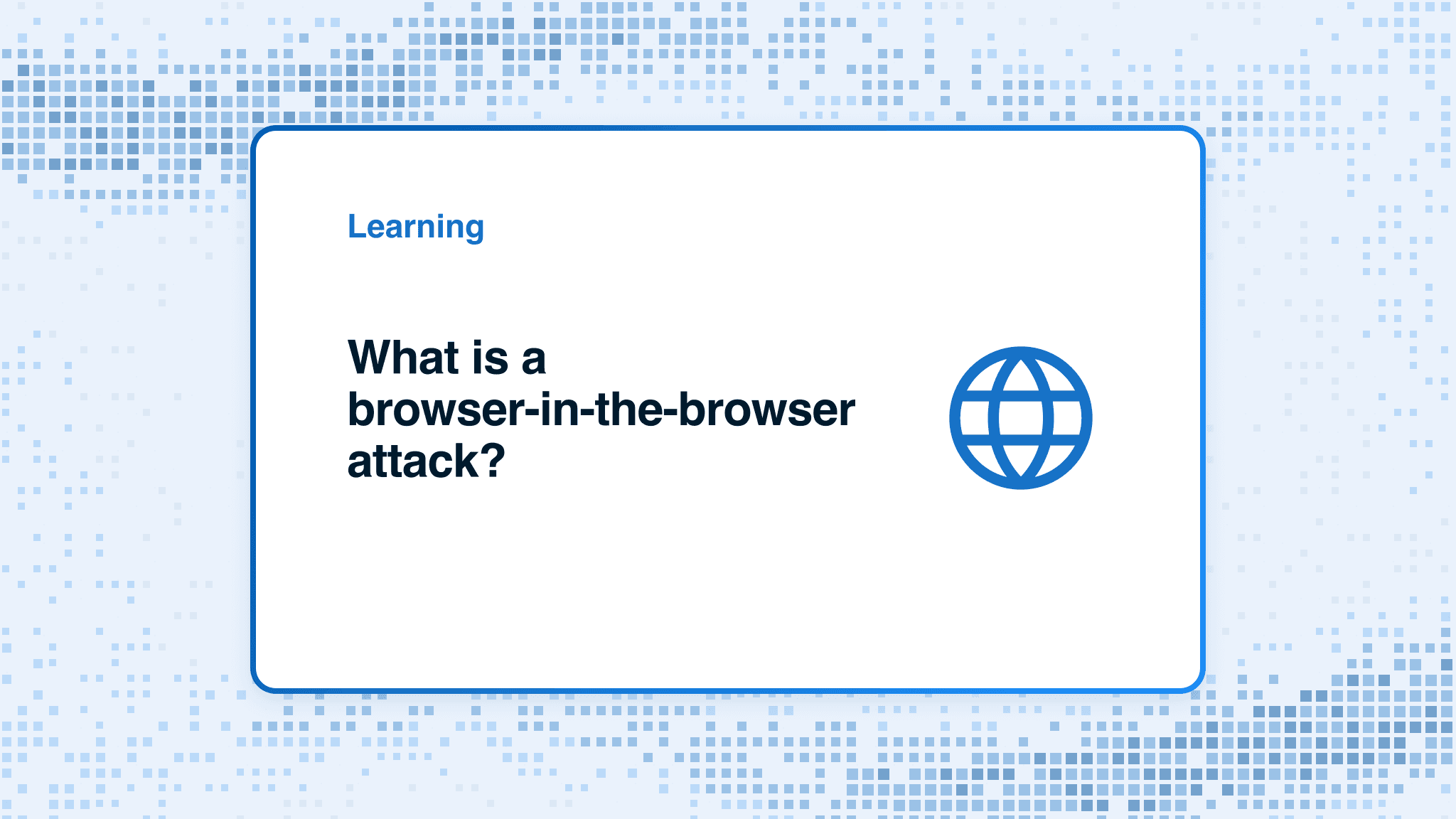 Learning

What is a browser-in-the-browser attack?